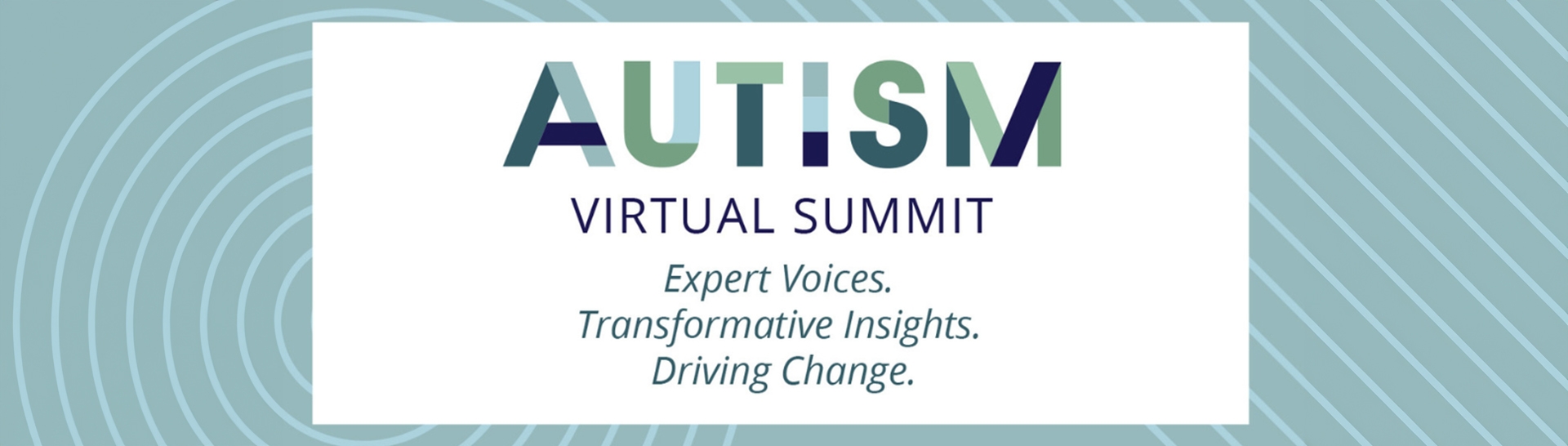 AUTISM
VIRTUAL SUMMIT

Expert Voices.
Transformative Insights.
Driving Change.